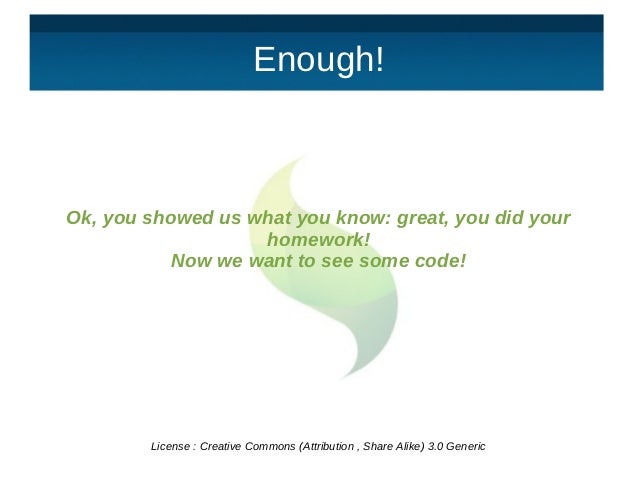 Enough!

Ok, you showed us what you know: great, you did your homework!
Now we want to see some code!

License : Creative Commons (Attribution , Share Alike) 3.0 Generic